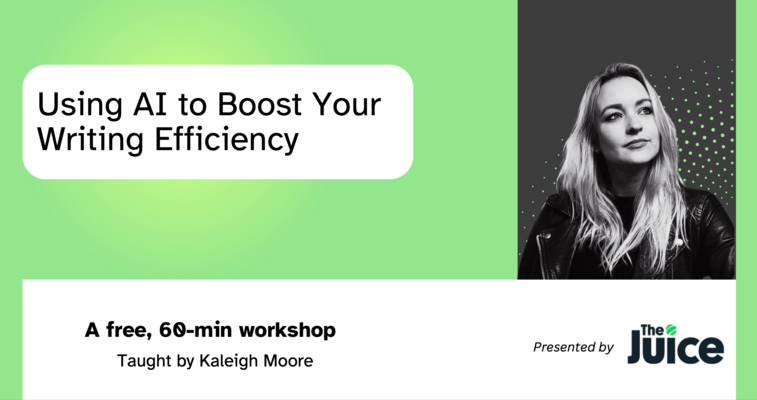 Using AI to Boost Your Writing Efficiency

A free, 60-min workshop

Taught by Kaleigh Moore

Presented by The Juice